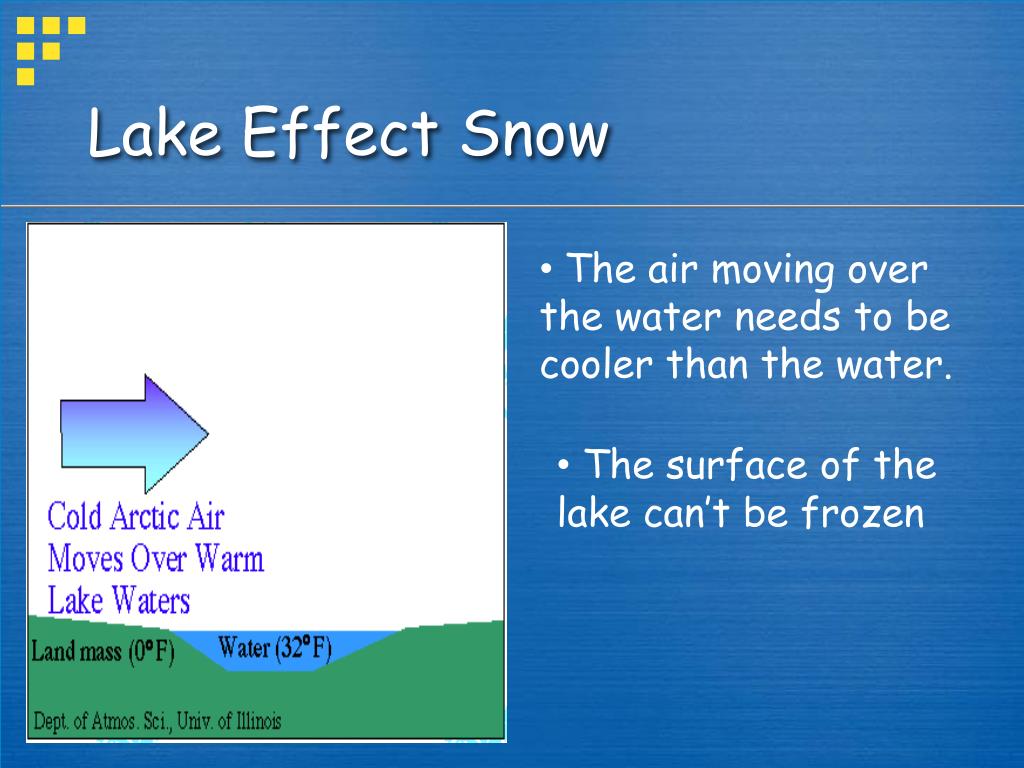 Lake Effect Snow

Cold Arctic Air
Moves Over Warm
Lake Waters

Land mass (0°F)

Water (32°F)

Dept. of Atmos. Sci., Univ. of Illinois

• The air moving over the water needs to be cooler than the water.

• The surface of the lake can't be frozen